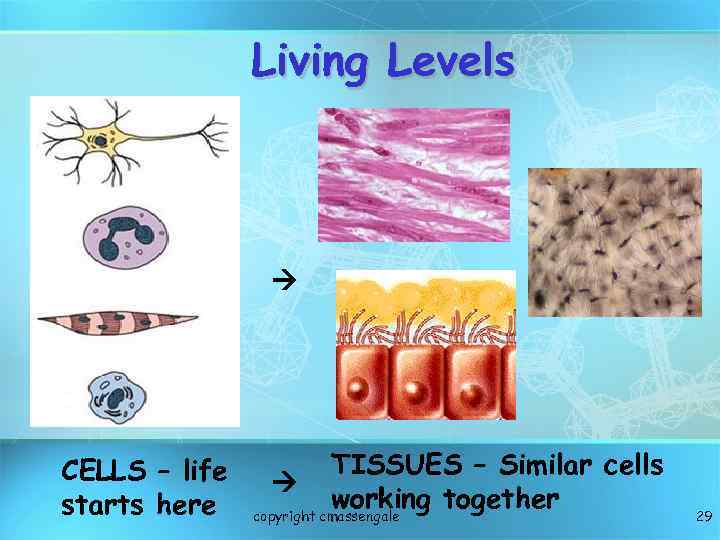 Living Levels

→

CELLS – life starts here

→

TISSUES – Similar cells working together

copyright cmassengale

29